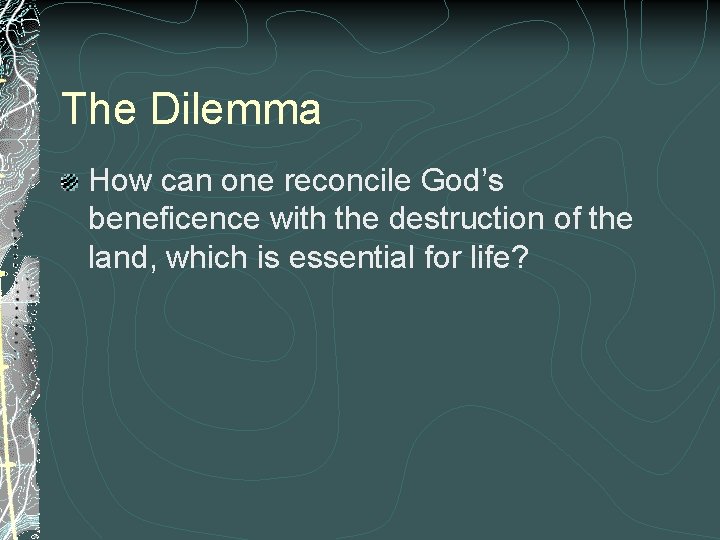 The Dilemma

How can one reconcile God’s beneficence with the destruction of the land, which is essential for life?